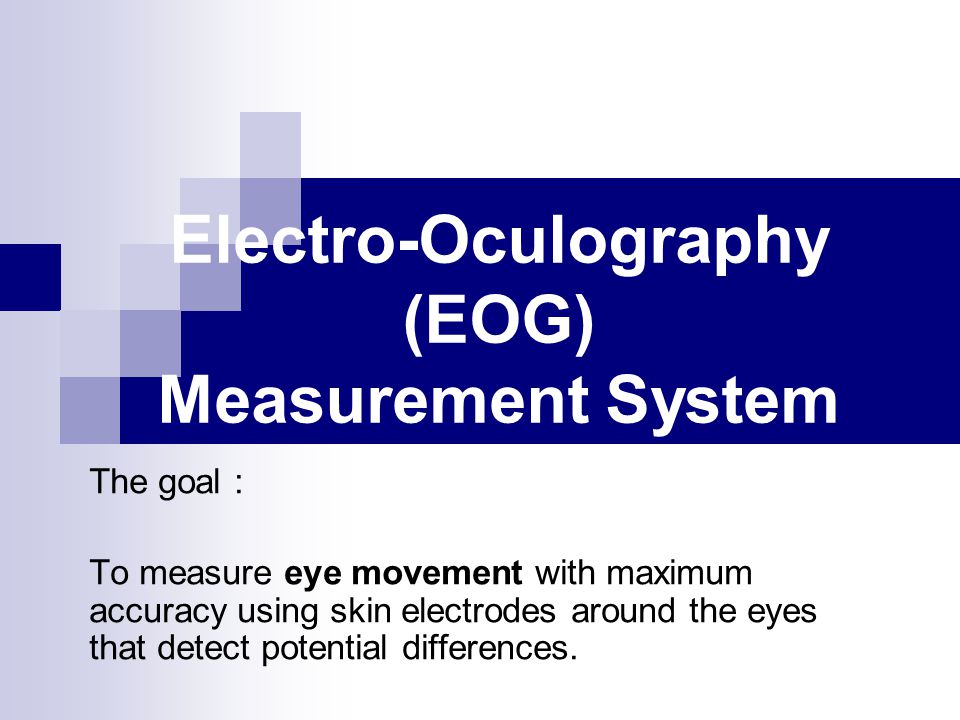 Electro-Oculography (EOG) Measurement System

The goal :

To measure eye movement with maximum accuracy using skin electrodes around the eyes that detect potential differences.